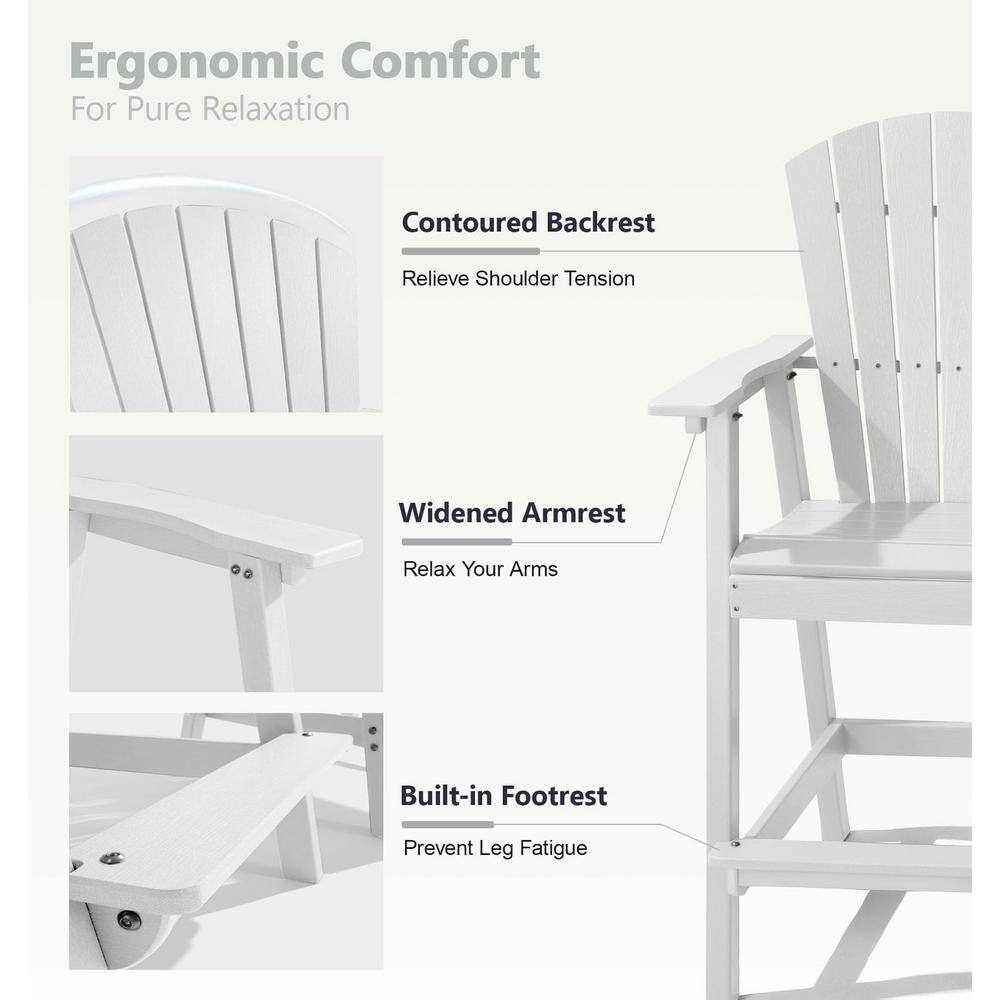 Ergonomic Comfort
For Pure Relaxation

Contoured Backrest
Relieve Shoulder Tension

Widened Armrest
Relax Your Arms

Built-in Footrest
Prevent Leg Fatigue